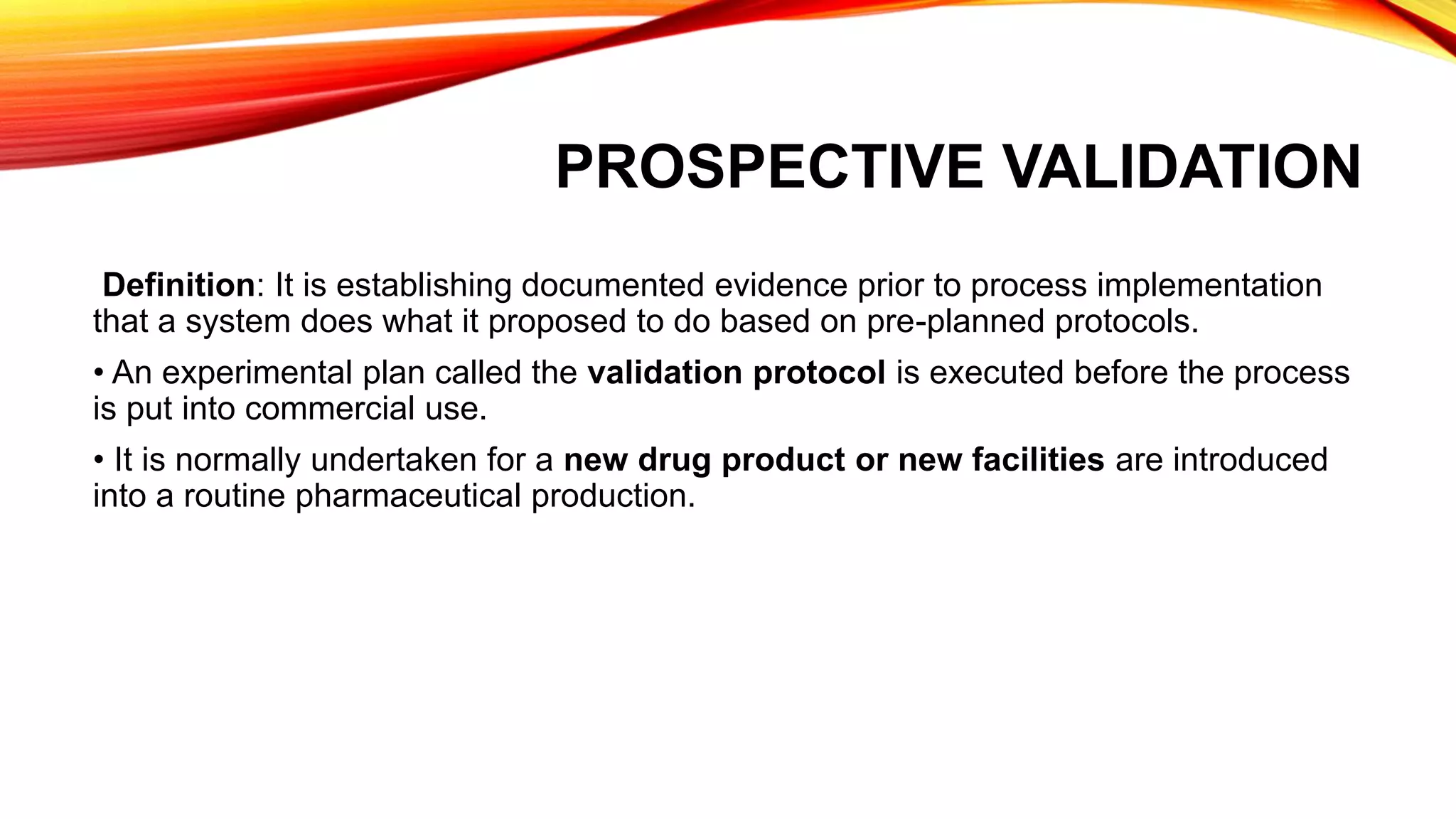 PROSPECTIVE VALIDATION

Definition: It is establishing documented evidence prior to process implementation that a system does what it proposed to do based on pre-planned protocols.

• An experimental plan called the validation protocol is executed before the process is put into commercial use.

• It is normally undertaken for a new drug product or new facilities are introduced into a routine pharmaceutical production.